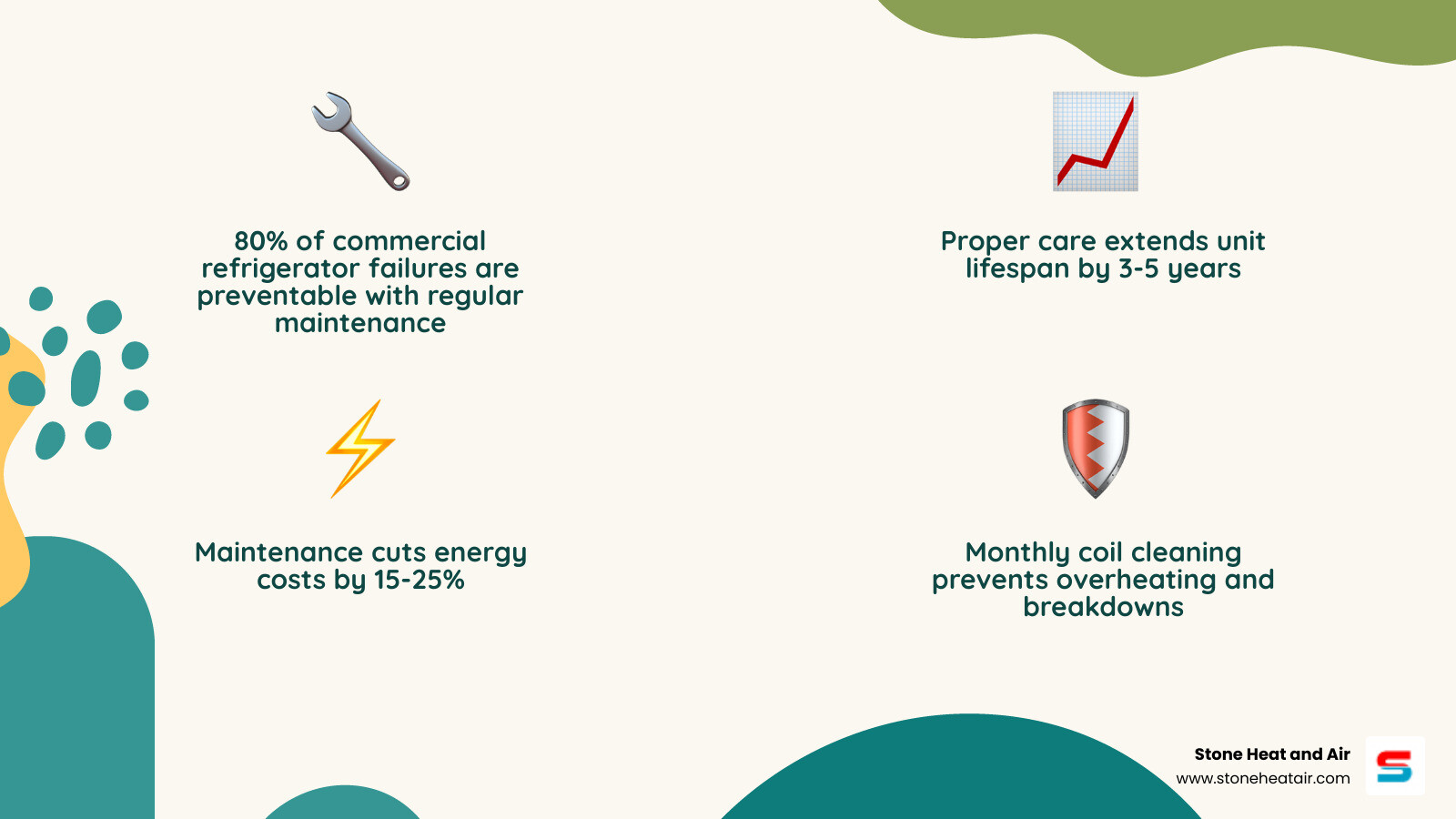 80% of commercial refrigerator failures are preventable with regular maintenance

Proper care extends unit lifespan by 3-5 years

Maintenance cuts energy costs by 15-25%

Monthly coil cleaning prevents overheating and breakdowns

Stone Heat and Air
www.stoneheatair.com